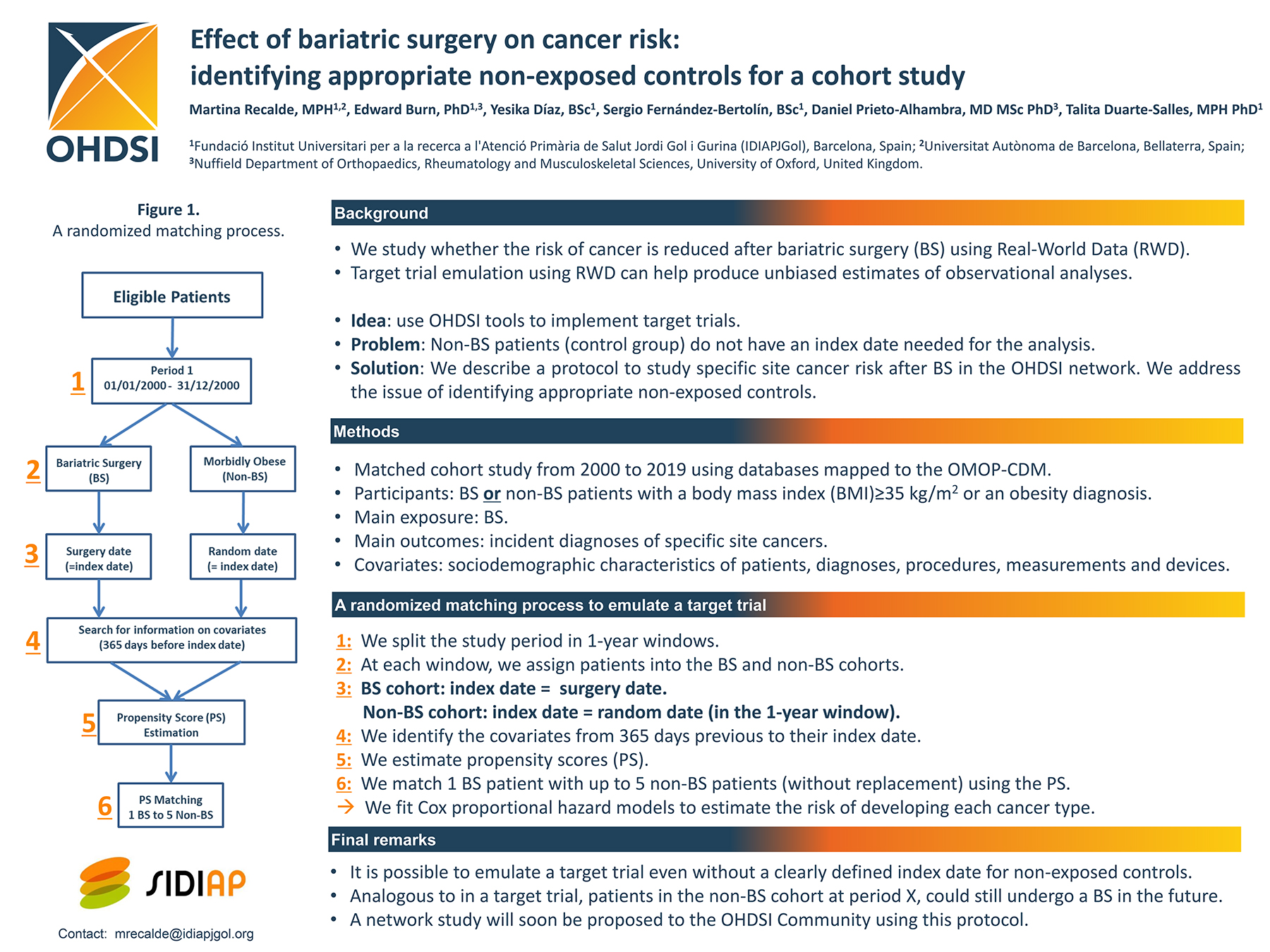 OHDSI

Effect of bariatric surgery on cancer risk:
identifying appropriate non-exposed controls for a cohort study

Martina Recalde, MPH$^{1,2}$, Edward Burn, PhD$^{1,3}$, Yesika Díaz, BSc$^{1}$, Sergio Fernández-Bertolín, BSc$^{1}$, Daniel Prieto-Alhambra, MD MSc PhD$^{3}$, Talita Duarte-Salles, MPH PhD$^{1}$

$^{1}$Fundació Institut Universitari per a la recerca a l'Atenció Primària de Salut Jordi Gol i Gurina (IDIAPJGol), Barcelona, Spain; $^{2}$Universitat Autònoma de Barcelona, Bellaterra, Spain; $^{3}$Nuffield Department of Orthopaedics, Rheumatology and Musculoskeletal Sciences, University of Oxford, United Kingdom.

Figure 1.
A randomized matching process.

Eligible Patients

1 Period 1
01/01/2000 - 31/12/2000

2 Bariatric Surgery (BS)
Morbidly Obese (Non-BS)

3 Surgery date (=index date)
Random date (= index date)

4 Search for information on covariates (365 days before index date)

5 Propensity Score (PS) Estimation

6 PS Matching
1 BS to 5 Non-BS

SIDIAP

Contact: mrecalde@idiapjgol.org

Background

• We study whether the risk of cancer is reduced after bariatric surgery (BS) using Real-World Data (RWD).
• Target trial emulation using RWD can help produce unbiased estimates of observational analyses.

• Idea: use OHDSI tools to implement target trials.
• Problem: Non-BS patients (control group) do not have an index date needed for the analysis.
• Solution: We describe a protocol to study specific site cancer risk after BS in the OHDSI network. We address the issue of identifying appropriate non-exposed controls.

Methods

• Matched cohort study from 2000 to 2019 using databases mapped to the OMOP-CDM.
• Participants: BS or non-BS patients with a body mass index (BMI)≥35 kg/m$^2$ or an obesity diagnosis.
• Main exposure: BS.
• Main outcomes: incident diagnoses of specific site cancers.
• Covariates: sociodemographic characteristics of patients, diagnoses, procedures, measurements and devices.

A randomized matching process to emulate a target trial

1: We split the study period in 1-year windows.
2: At each window, we assign patients into the BS and non-BS cohorts.
3: BS cohort: index date = surgery date.
Non-BS cohort: index date = random date (in the 1-year window).
4: We identify the covariates from 365 days previous to their index date.
5: We estimate propensity scores (PS).
6: We match 1 BS patient with up to 5 non-BS patients (without replacement) using the PS.
→ We fit Cox proportional hazard models to estimate the risk of developing each cancer type.

Final remarks

• It is possible to emulate a target trial even without a clearly defined index date for non-exposed controls.
• Analogous to in a target trial, patients in the non-BS cohort at period X, could still undergo a BS in the future.
• A network study will soon be proposed to the OHDSI Community using this protocol.